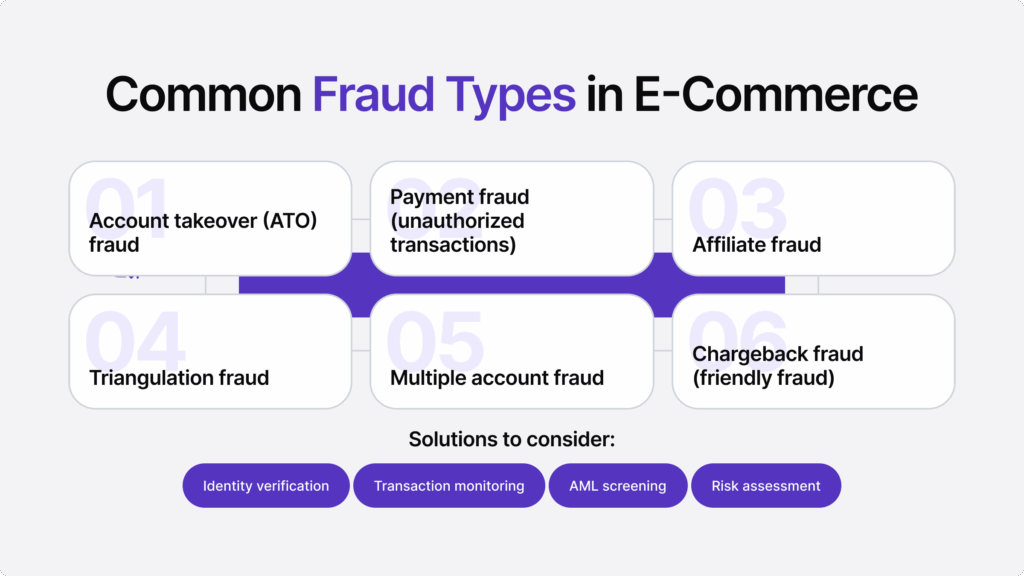 Common Fraud Types in E-Commerce

01
Account takeover (ATO) fraud

02
Payment fraud (unauthorized transactions)

03
Affiliate fraud

04
Triangulation fraud

05
Multiple account fraud

06
Chargeback fraud (friendly fraud)

Solutions to consider:

Identity verification

Transaction monitoring

AML screening

Risk assessment